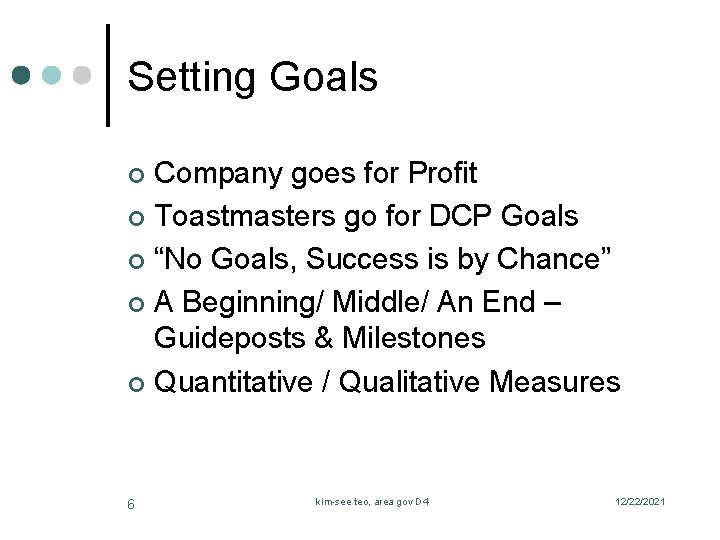 Setting Goals

- Company goes for Profit
- Toastmasters go for DCP Goals
- “No Goals, Success is by Chance”
- A Beginning/ Middle/ An End – Guideposts & Milestones
- Quantitative / Qualitative Measures

6

kim-see teo, area gov D4

12/22/2021